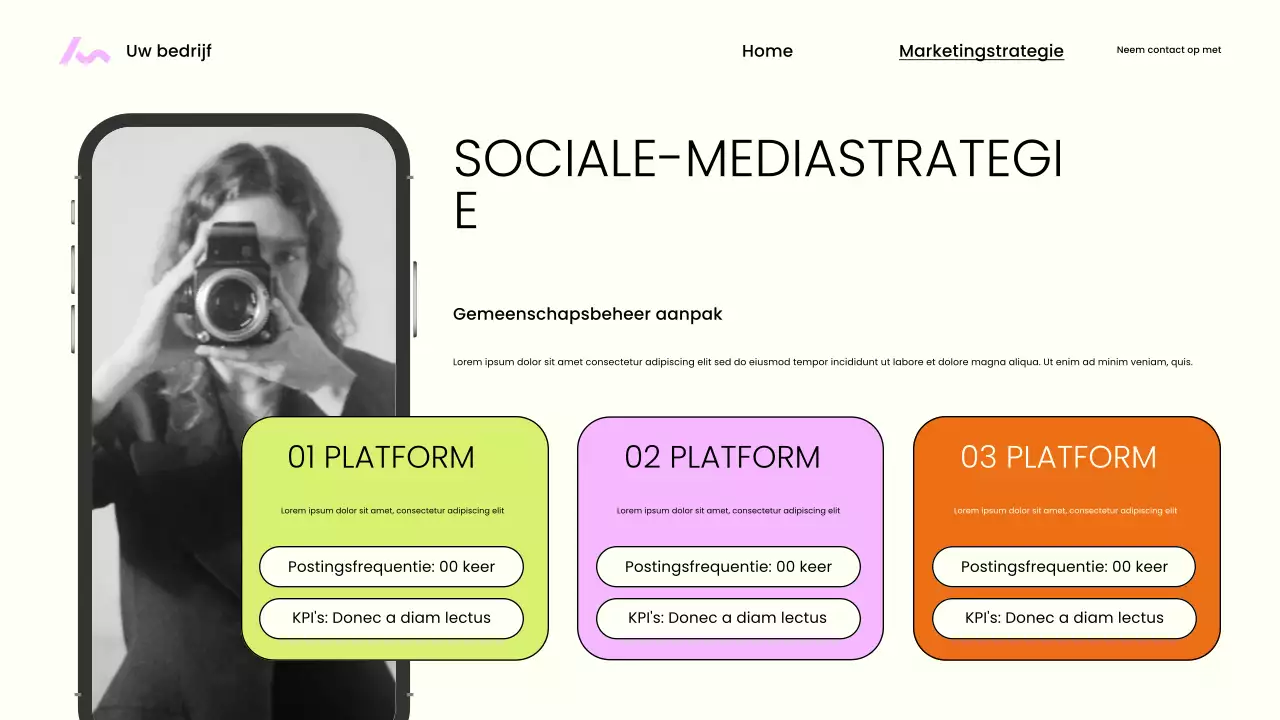 Uw bedrijf

Home

Marketingstrategie

Neem contact op met

SOCIALE-MEDIASTRATEGIE

Gemeenschapsbeheer aanpak

Lorem ipsum dolor sit amet consectetur adipiscing elit sed do eiusmod tempor incididunt ut labore et dolore magna aliqua. Ut enim ad minim veniam, quis.

01 PLATFORM

Lorem ipsum dolor sit amet, consectetur adipiscing elit

Postingsfrequentie: 00 keer

KPI's: Donec a diam lectus

02 PLATFORM

Lorem ipsum dolor sit amet, consectetur adipiscing elit

Postingsfrequentie: 00 keer

KPI's: Donec a diam lectus

03 PLATFORM

Lorem ipsum dolor sit amet, consectetur adipiscing elit

Postingsfrequentie: 00 keer

KPI's: Donec a diam lectus